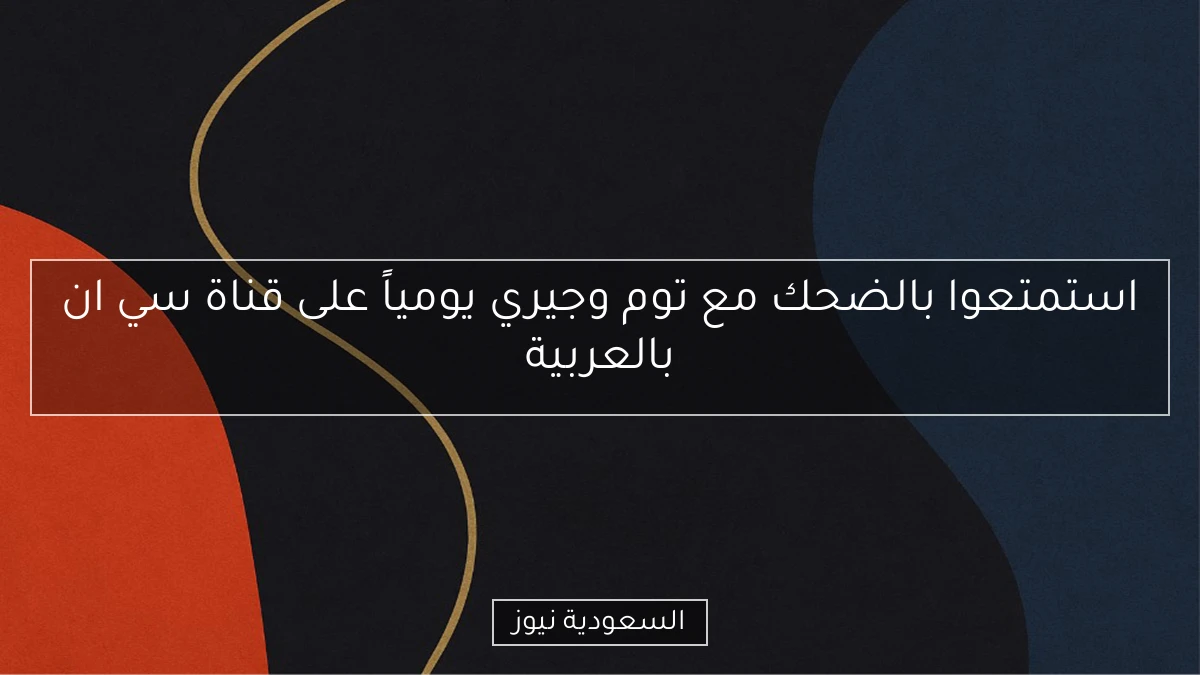 استمتعوا بالضحك مع توم وجيري يومياً على قناة سي ان بالعربية

السعودية نيوز